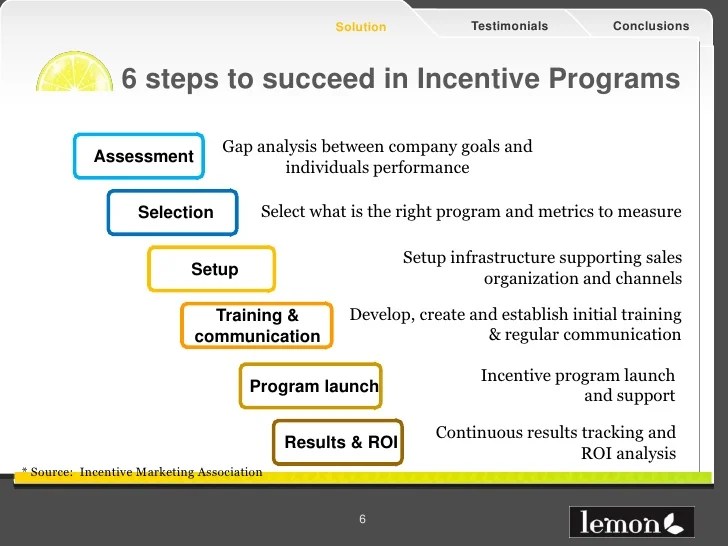 Solution Testimonials Conclusions

6 steps to succeed in Incentive Programs

Assessment
Gap analysis between company goals and individuals performance

Selection
Select what is the right program and metrics to measure

Setup
Setup infrastructure supporting sales organization and channels

Training & communication
Develop, create and establish initial training & regular communication

Program launch
Incentive program launch and support

Results & ROI
Continuous results tracking and ROI analysis

* Source: Incentive Marketing Association

6

lemon